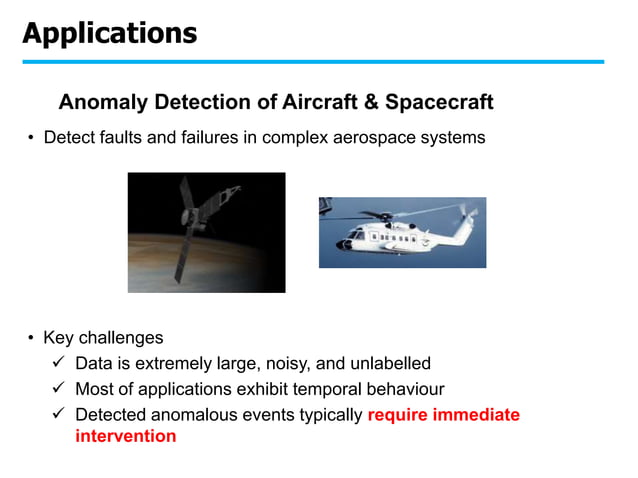 Applications

Anomaly Detection of Aircraft & Spacecraft

• Detect faults and failures in complex aerospace systems

• Key challenges
✓ Data is extremely large, noisy, and unlabelled
✓ Most of applications exhibit temporal behaviour
✓ Detected anomalous events typically require immediate intervention